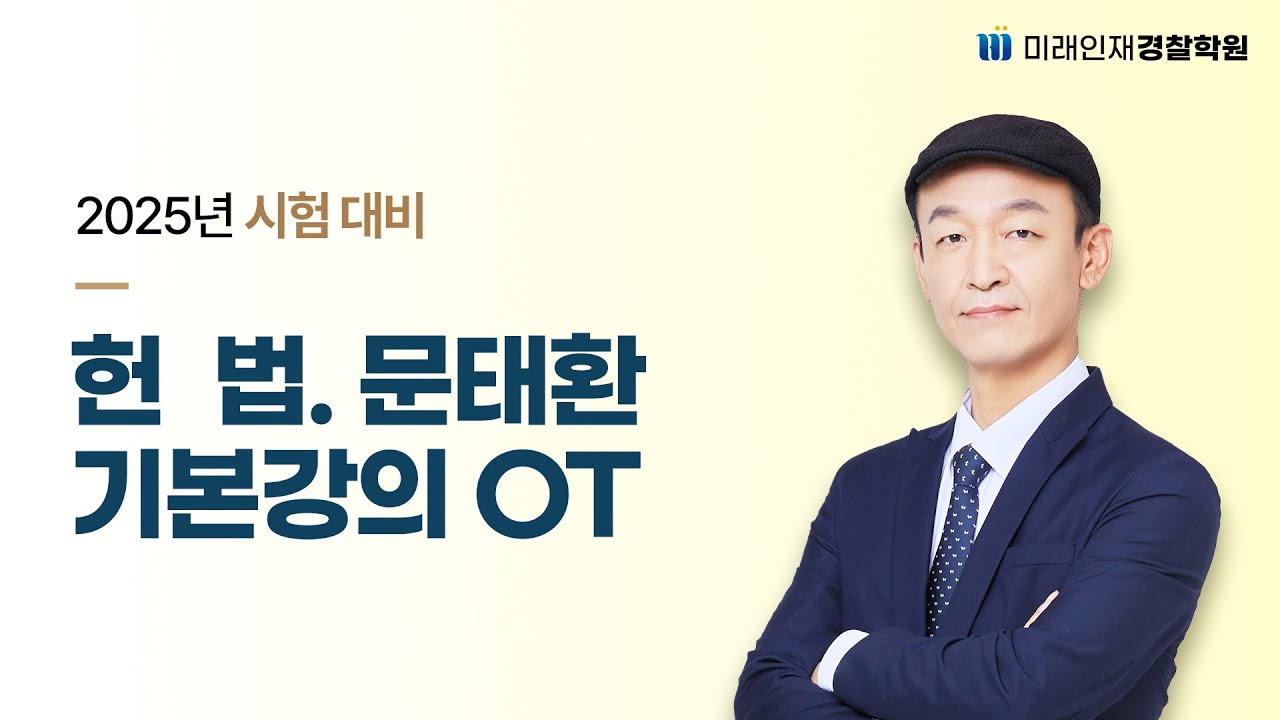 미래인재경찰학원

2025년 시험 대비

헌 법. 문태환
기본강의 OT